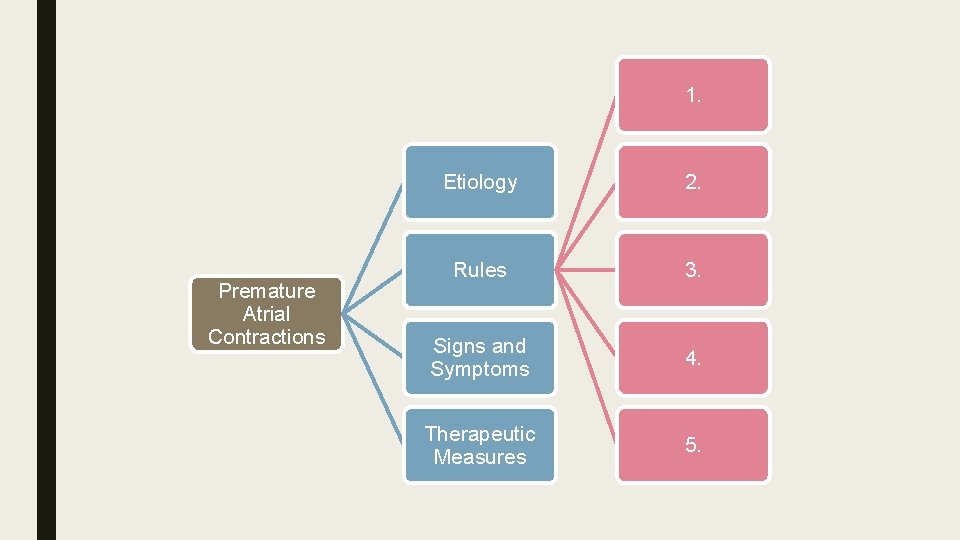 Premature Atrial Contractions

Etiology

Rules

Signs and Symptoms

Therapeutic Measures

1.

2.

3.

4.

5.